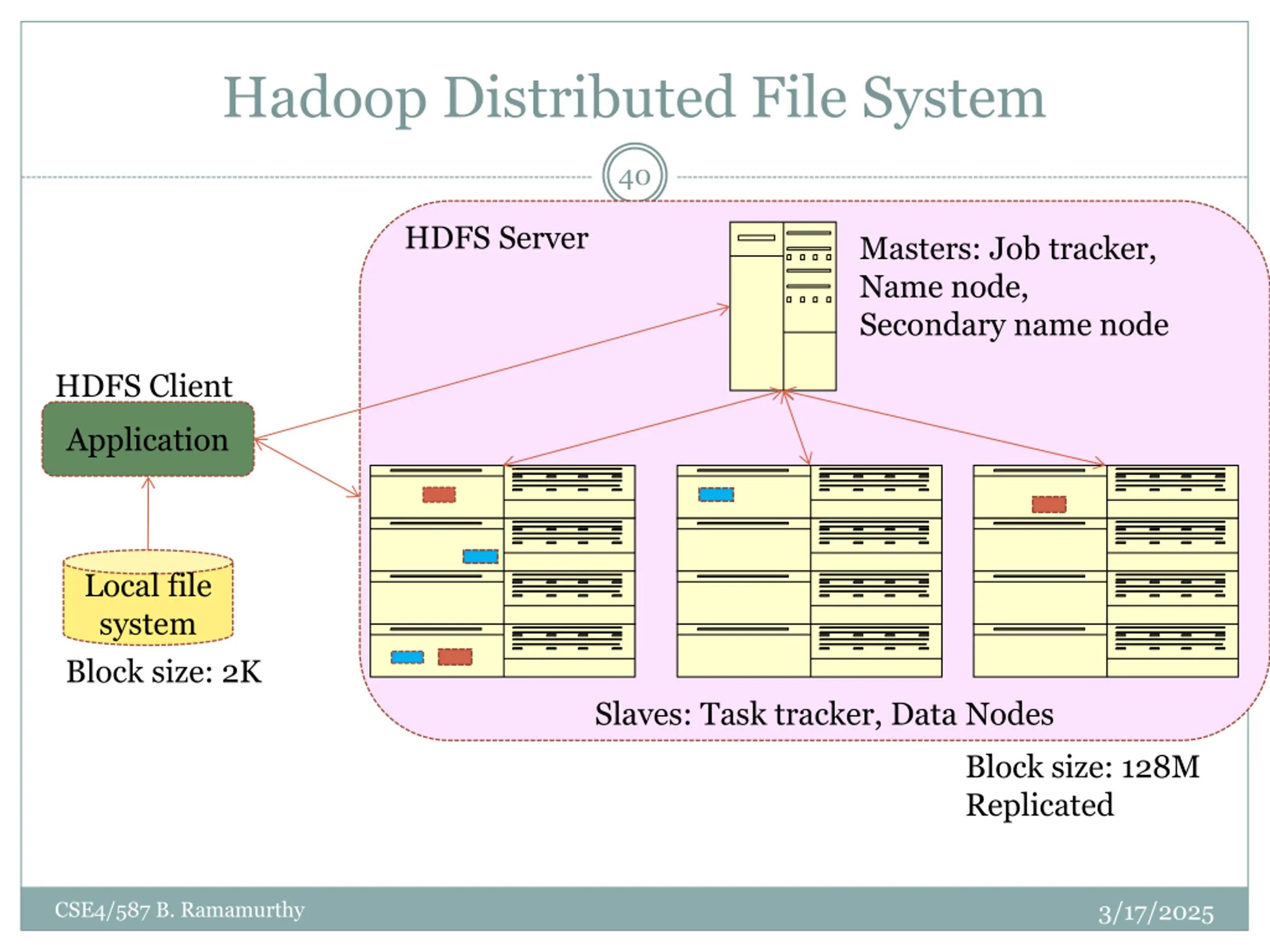 Hadoop Distributed File System

40

HDFS Server

Masters: Job tracker, Name node, Secondary name node

HDFS Client

Application

Local file system

Block size: 2K

Slaves: Task tracker, Data Nodes

Block size: 128M Replicated

CSE4/587 B. Ramamurthy

3/17/2025